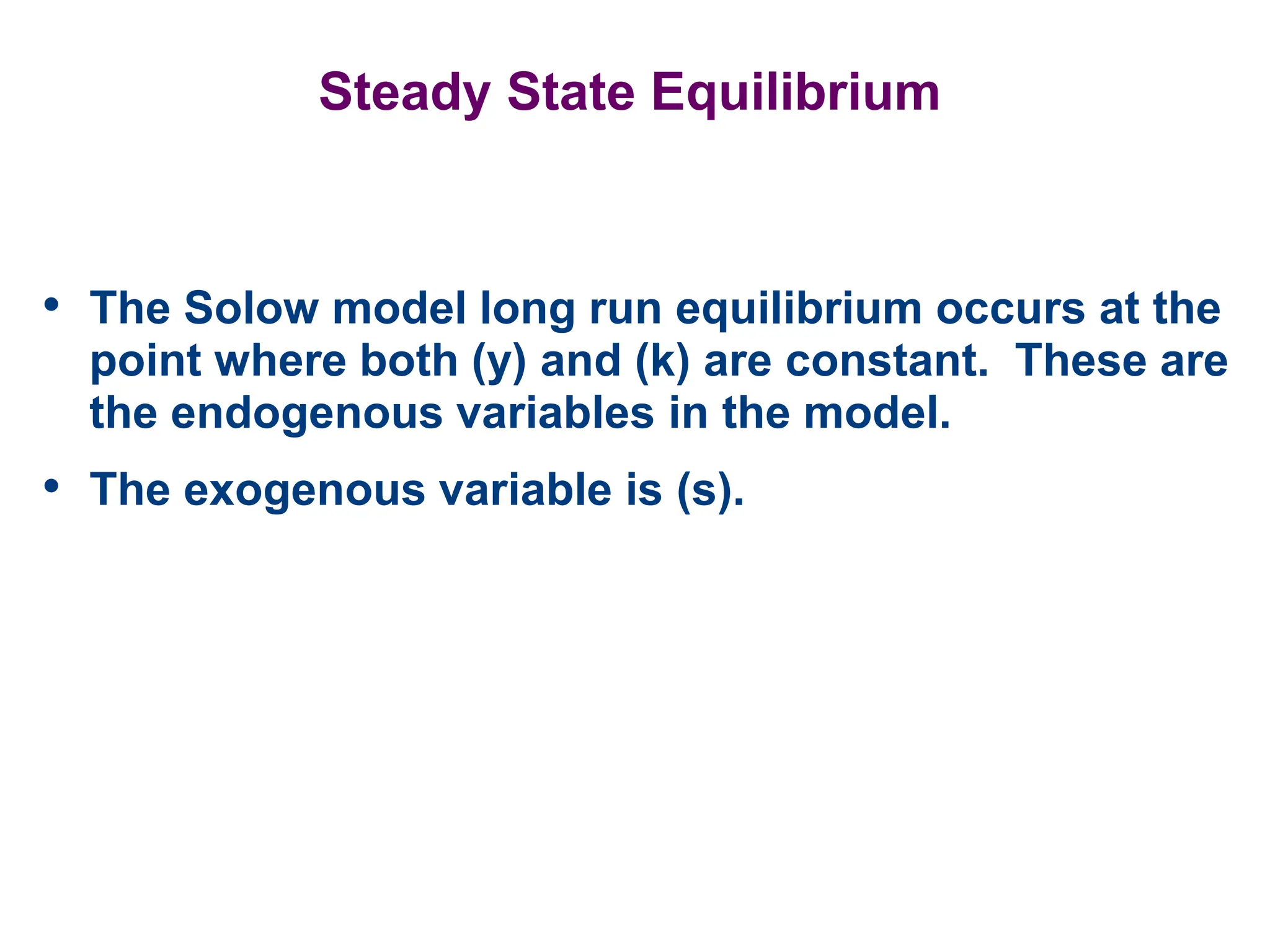 Steady State Equilibrium

• The Solow model long run equilibrium occurs at the point where both (y) and (k) are constant. These are the endogenous variables in the model.

• The exogenous variable is (s).